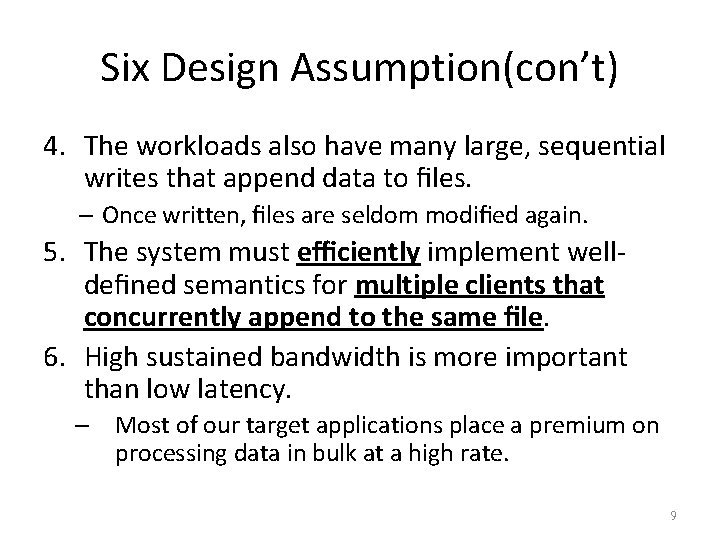 Six Design Assumption(con't)

4. The workloads also have many large, sequential writes that append data to files.

– Once written, files are seldom modified again.

5. The system must efficiently implement well-defined semantics for multiple clients that concurrently append to the same file.

6. High sustained bandwidth is more important than low latency.

– Most of our target applications place a premium on processing data in bulk at a high rate.

9